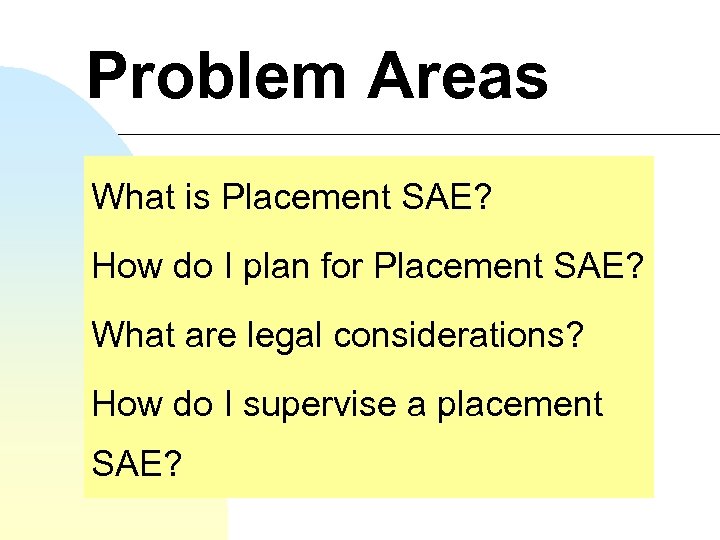 Problem Areas

What is Placement SAE?

How do I plan for Placement SAE?

What are legal considerations?

How do I supervise a placement SAE?